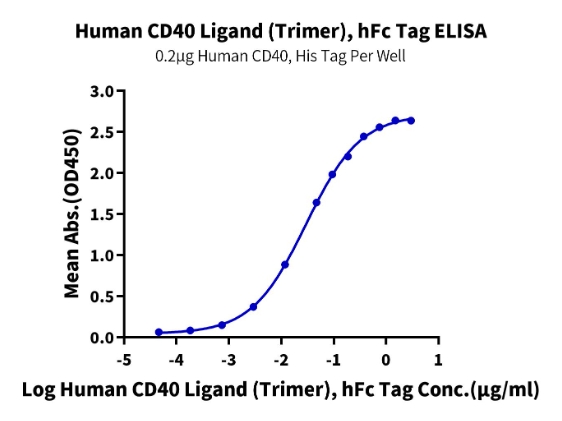 Human CD40 Ligand (Trimer), hFc Tag ELISA
0.2μg Human CD40, His Tag Per Well

Mean Abs.(OD450)

3.0
2.5
2.0
1.5
1.0
0.5
0.0

-5
-4
-3
-2
-1
0
1

Log Human CD40 Ligand (Trimer), hFc Tag Conc.(μg/ml)